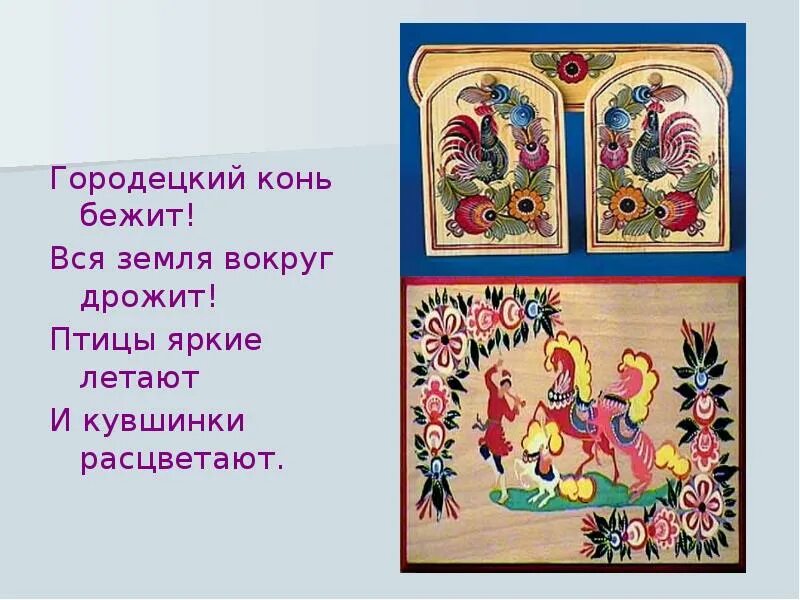 Городецкий конь бежит!
Вся земля вокруг дрожит!
Птицы яркие летают
И кувшинки расцветают.